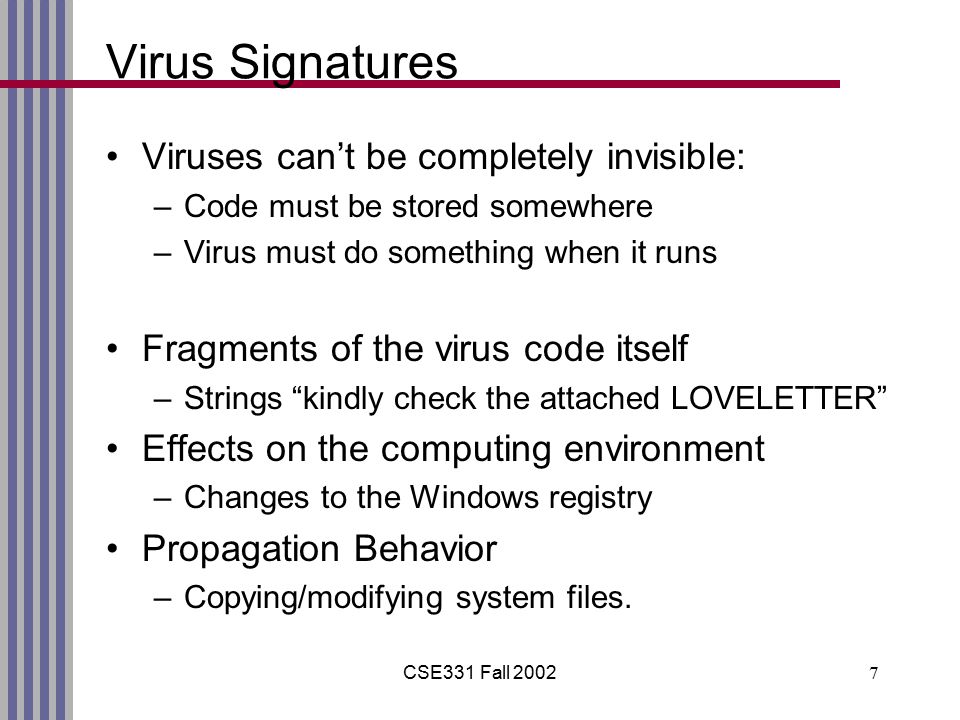 Virus Signatures

• Viruses can’t be completely invisible:
– Code must be stored somewhere
– Virus must do something when it runs

• Fragments of the virus code itself
– Strings “kindly check the attached LOVELETTER”
• Effects on the computing environment
– Changes to the Windows registry
• Propagation Behavior
– Copying/modifying system files.

CSE331 Fall 2002

7